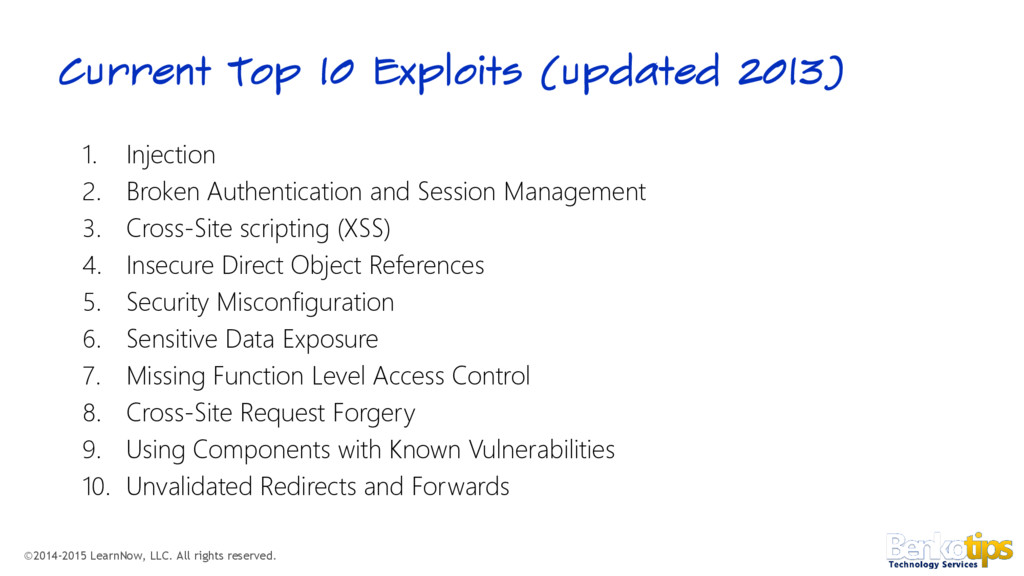 Current Top 10 Exploits (updated 2013)

1. Injection
2. Broken Authentication and Session Management
3. Cross-Site scripting (XSS)
4. Insecure Direct Object References
5. Security Misconfiguration
6. Sensitive Data Exposure
7. Missing Function Level Access Control
8. Cross-Site Request Forgery
9. Using Components with Known Vulnerabilities
10. Unvalidated Redirects and Forwards

©2014-2015 LearnNow, LLC. All rights reserved.

Benkotips
Technology Services